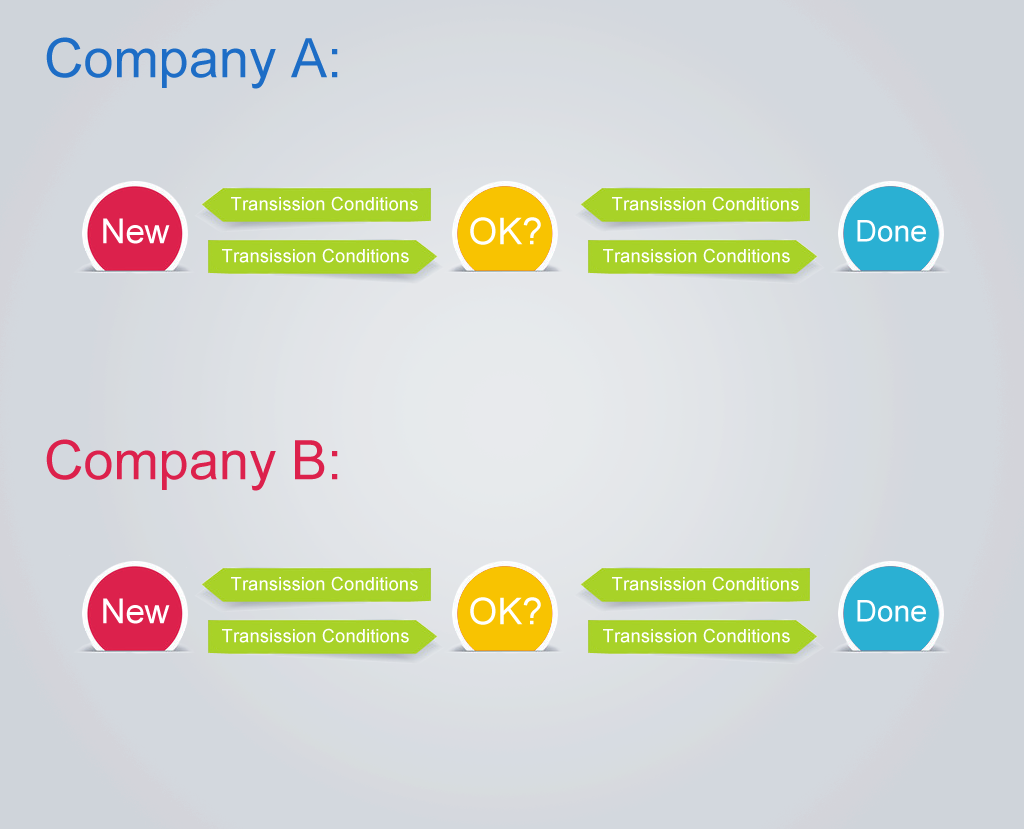 Company A:

New

Transission Conditions

Transission Conditions

OK?

Transission Conditions

Transission Conditions

Done

Company B:

New

Transission Conditions

Transission Conditions

OK?

Transission Conditions

Transission Conditions

Done